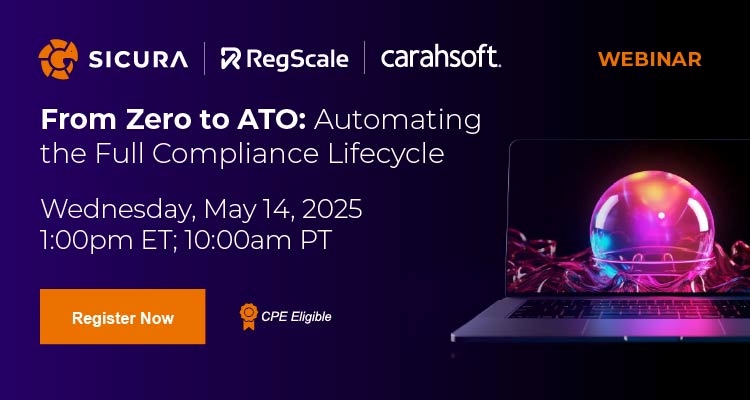 SICURA | RegScale | carahsoft.

WEBINAR

From Zero to ATO: Automating the Full Compliance Lifecycle

Wednesday, May 14, 2025
1:00pm ET; 10:00am PT

Register Now

CPE Eligible